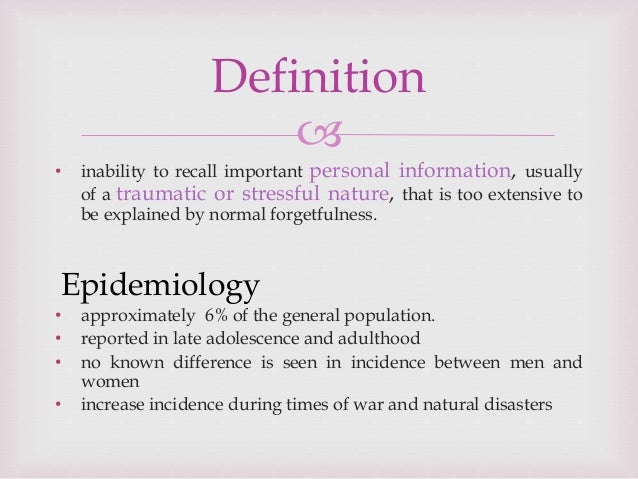 Definition

• inability to recall important personal information, usually of a traumatic or stressful nature, that is too extensive to be explained by normal forgetfulness.

Epidemiology

• approximately 6% of the general population.
• reported in late adolescence and adulthood
• no known difference is seen in incidence between men and women
• increase incidence during times of war and natural disasters